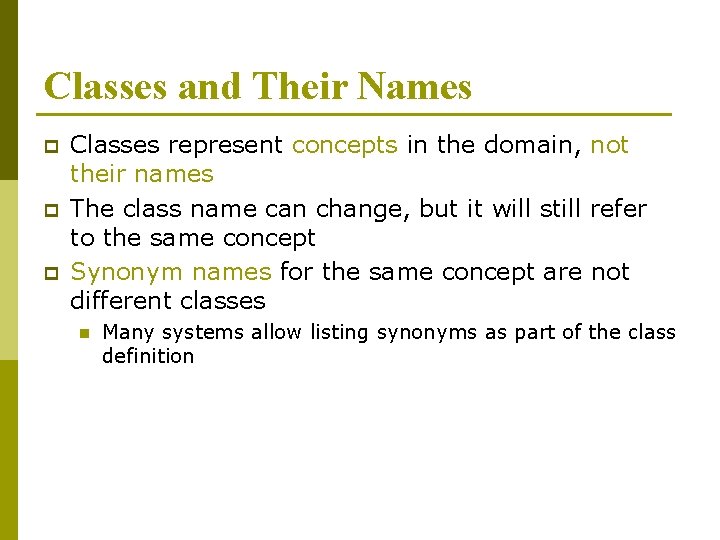 Classes and Their Names

Classes represent concepts in the domain, not their names

The class name can change, but it will still refer to the same concept

Synonym names for the same concept are not different classes

Many systems allow listing synonyms as part of the class definition